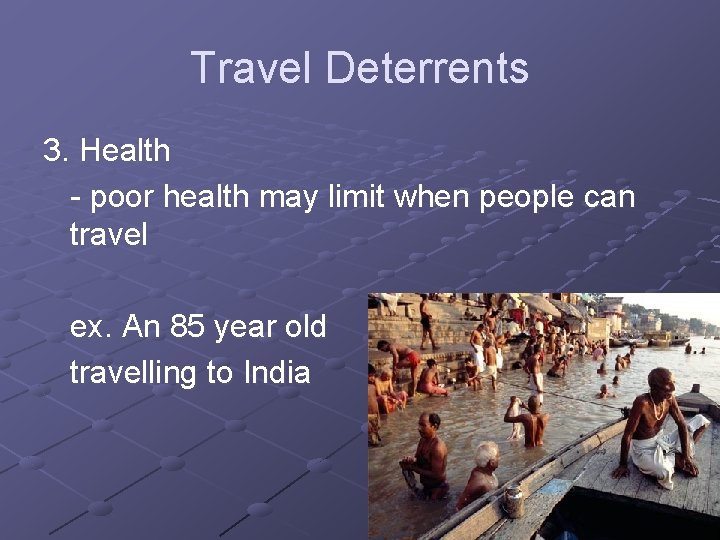 Travel Deterrents

3. Health

- poor health may limit when people can travel

ex. An 85 year old travelling to India